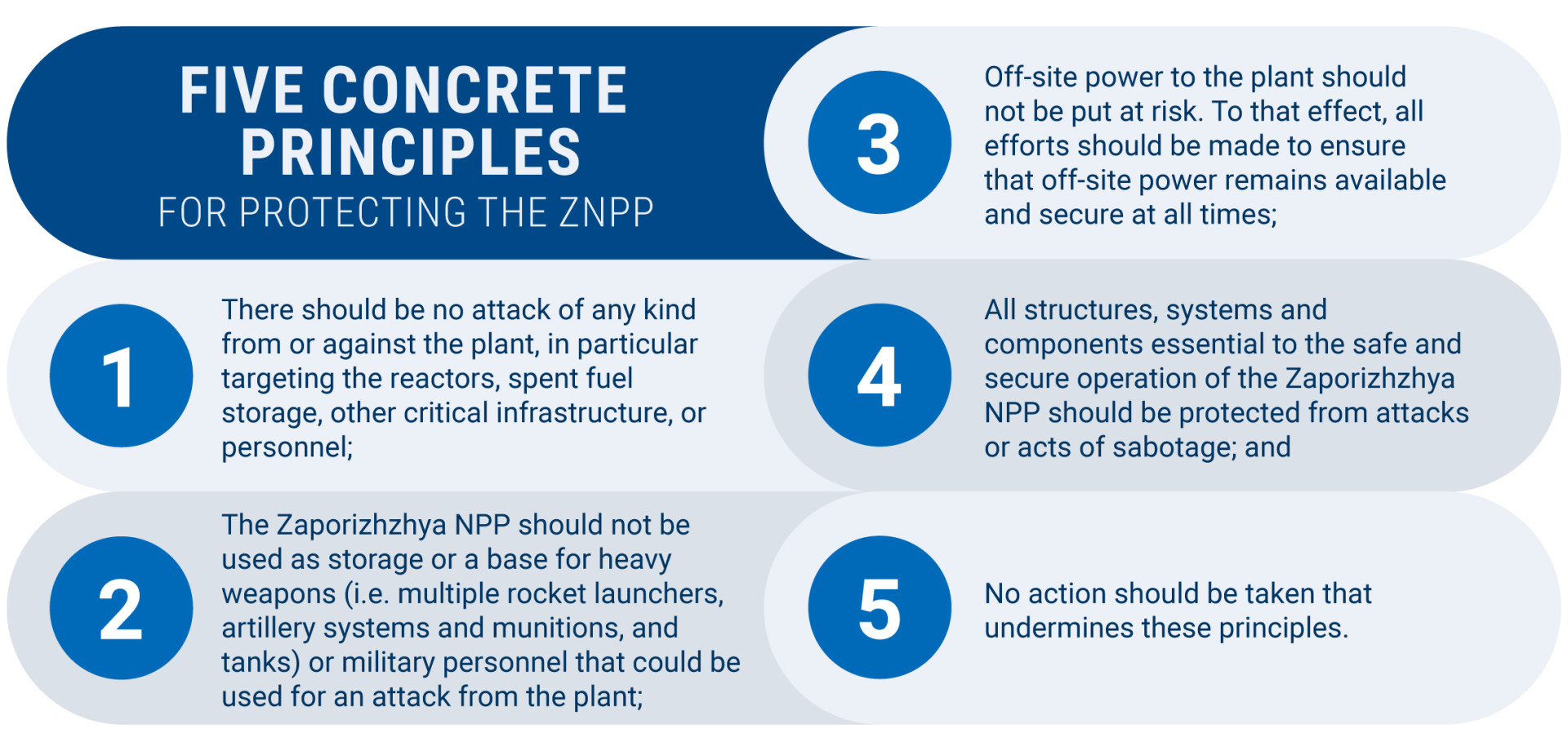 FIVE CONCRETE PRINCIPLES
FOR PROTECTING THE ZNPP

1
There should be no attack of any kind from or against the plant, in particular targeting the reactors, spent fuel storage, other critical infrastructure, or personnel;

2
The Zaporizhzhya NPP should not be used as storage or a base for heavy weapons (i.e. multiple rocket launchers, artillery systems and munitions, and tanks) or military personnel that could be used for an attack from the plant;

3
Off-site power to the plant should not be put at risk. To that effect, all efforts should be made to ensure that off-site power remains available and secure at all times;

4
All structures, systems and components essential to the safe and secure operation of the Zaporizhzhya NPP should be protected from attacks or acts of sabotage; and

5
No action should be taken that undermines these principles.